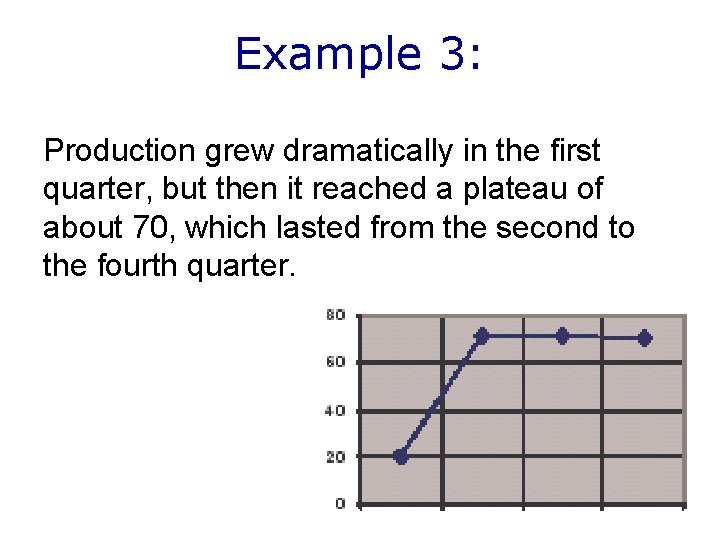 Example 3:

Production grew dramatically in the first quarter, but then it reached a plateau of about 70, which lasted from the second to the fourth quarter.

80
60
40
20
0